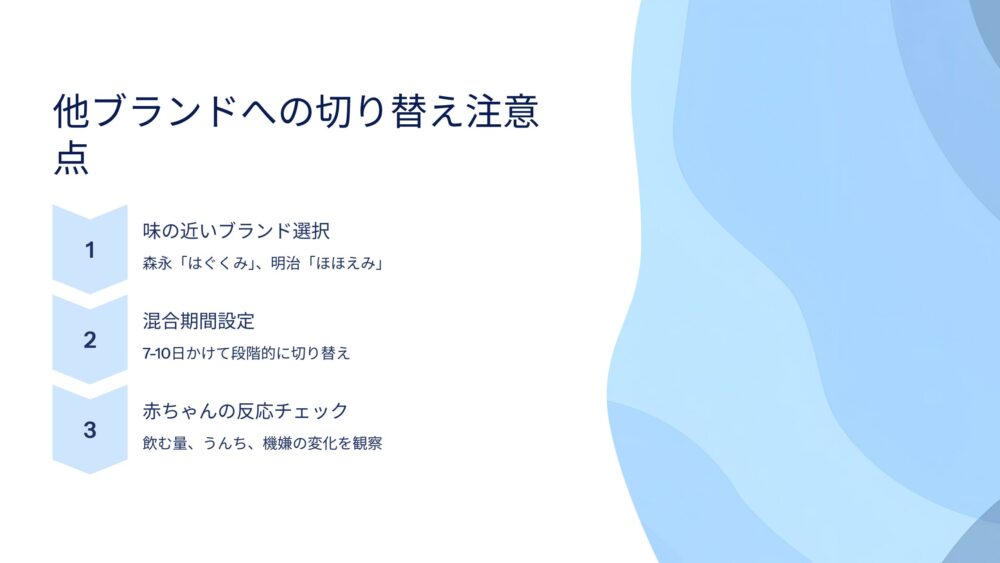 他ブランドへの切り替え注意点

1

味の近いブランド選択

森永「はぐくみ」、明治「ほほえみ」

2

混合期間設定

7-10日かけて段階的に切り替え

3

赤ちゃんの反応チェック

飲む量、うんち、機嫌の変化を観察